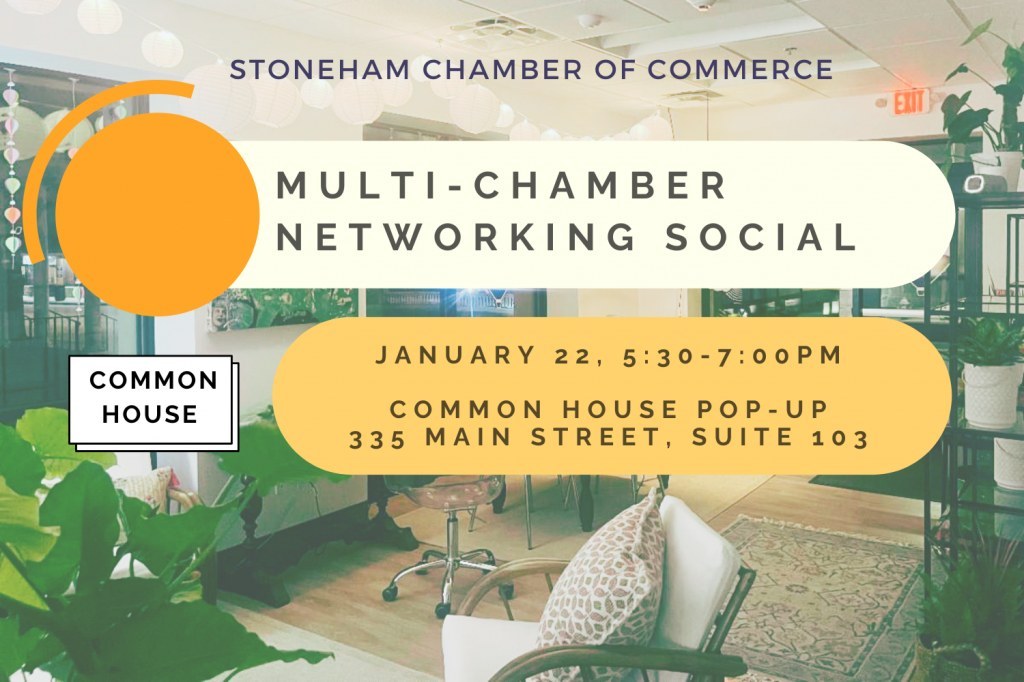 STONEHAM CHAMBER OF COMMERCE

EXIT

MULTI-CHAMBER NETWORKING SOCIAL

COMMON HOUSE

JANUARY 22, 5:30-7:00PM

COMMON HOUSE POP-UP
335 MAIN STREET, SUITE 103